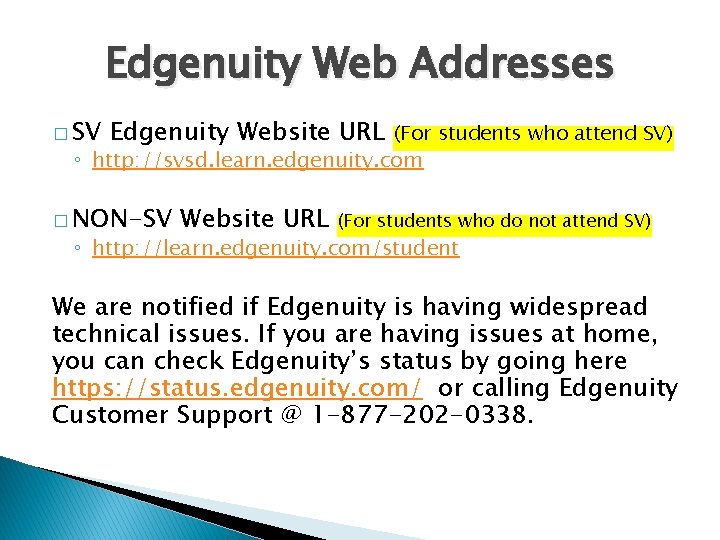 Edgenuity Web Addresses

□ SV Edgenuity Website URL (For students who attend SV)
◦ http://svsd.learn.edgenuity.com

□ NON-SV Website URL (For students who do not attend SV)
◦ http://learn.edgenuity.com/student

We are notified if Edgenuity is having widespread technical issues. If you are having issues at home, you can check Edgenuity's status by going here https://status.edgenuity.com/ or calling Edgenuity Customer Support @ 1-877-202-0338.